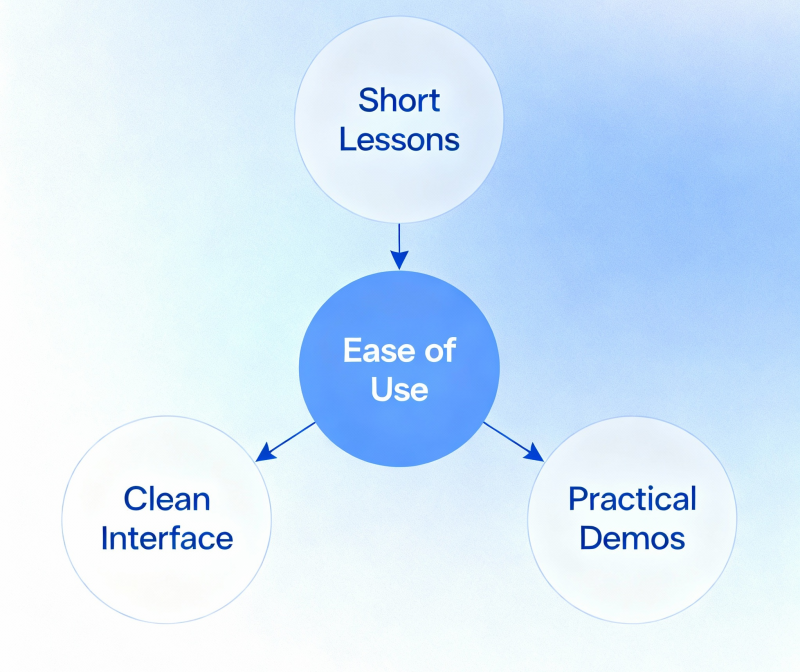 Short Lessons

Ease of Use

Clean Interface

Practical Demos